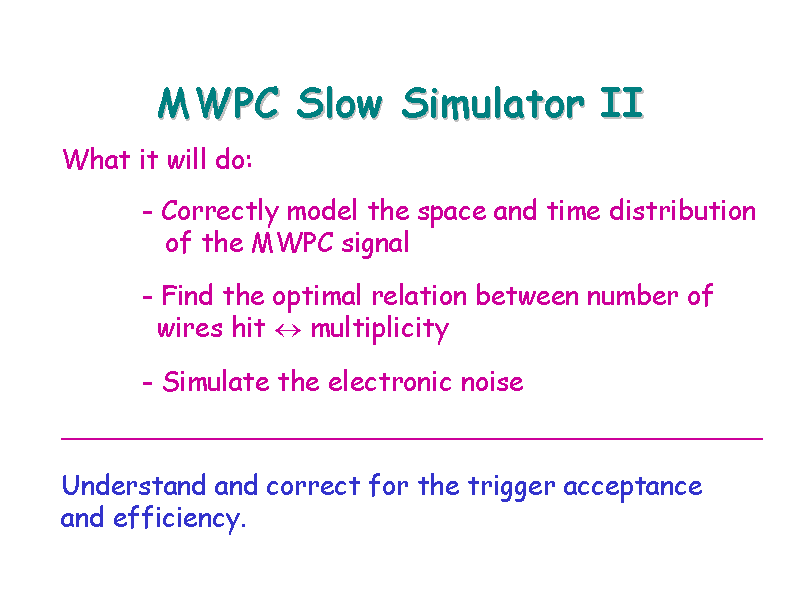 MWPC Slow Simulator II

What it will do:

- Correctly model the space and time distribution of the MWPC signal

- Find the optimal relation between number of wires hit $\leftrightarrow$ multiplicity

- Simulate the electronic noise

Understand and correct for the trigger acceptance and efficiency.